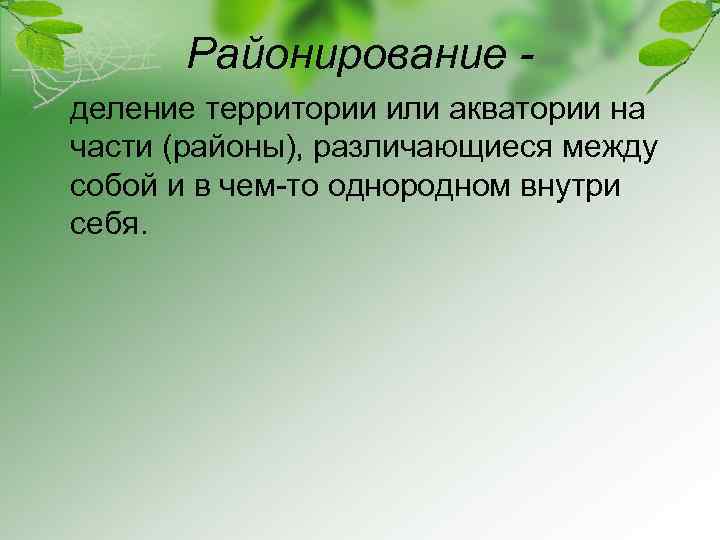 Районирование -

деление территории или акватории на части (районы), различающиеся между собой и в чем-то однородном внутри себя.